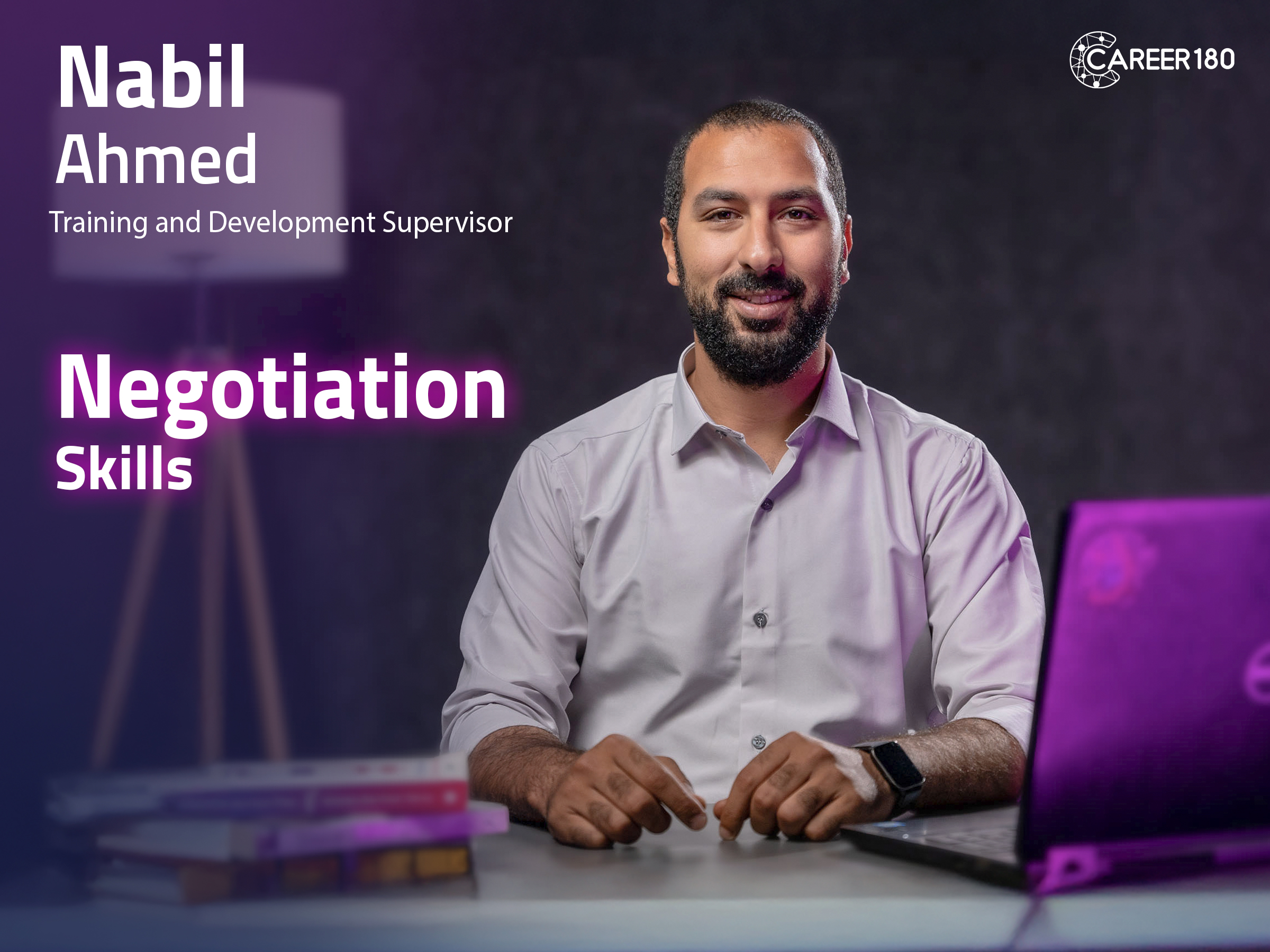 Nabil
Ahmed
Training and Development Supervisor

CAREER180

Negotiation
Skills